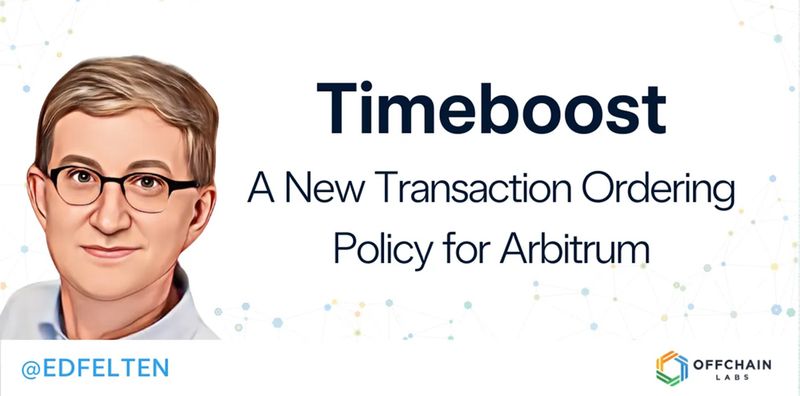 Timeboost

A New Transaction Ordering Policy for Arbitrum

@EDFELTEN

OFFCHAIN LABS